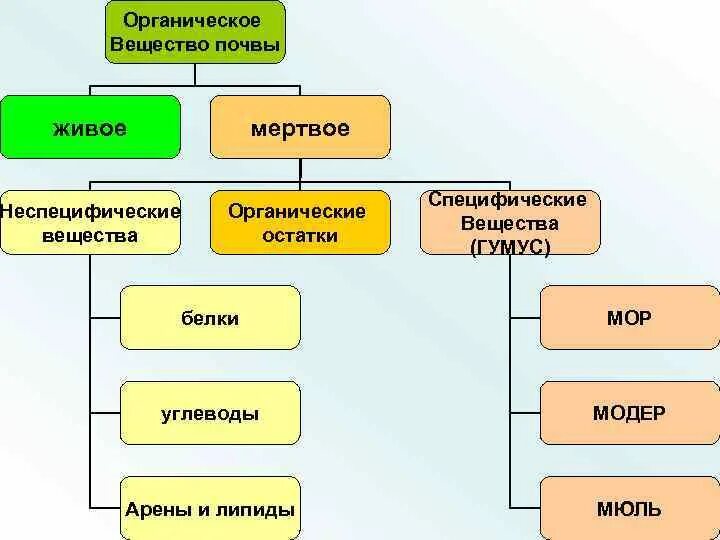 Органическое Вещество почвы

живое

мертвое

Неспецифические вещества

Органические остатки

Специфические Вещества (ГУМУС)

белки

углеводы

Арены и липиды

МОР

МОДЕР

МЮЛЬ